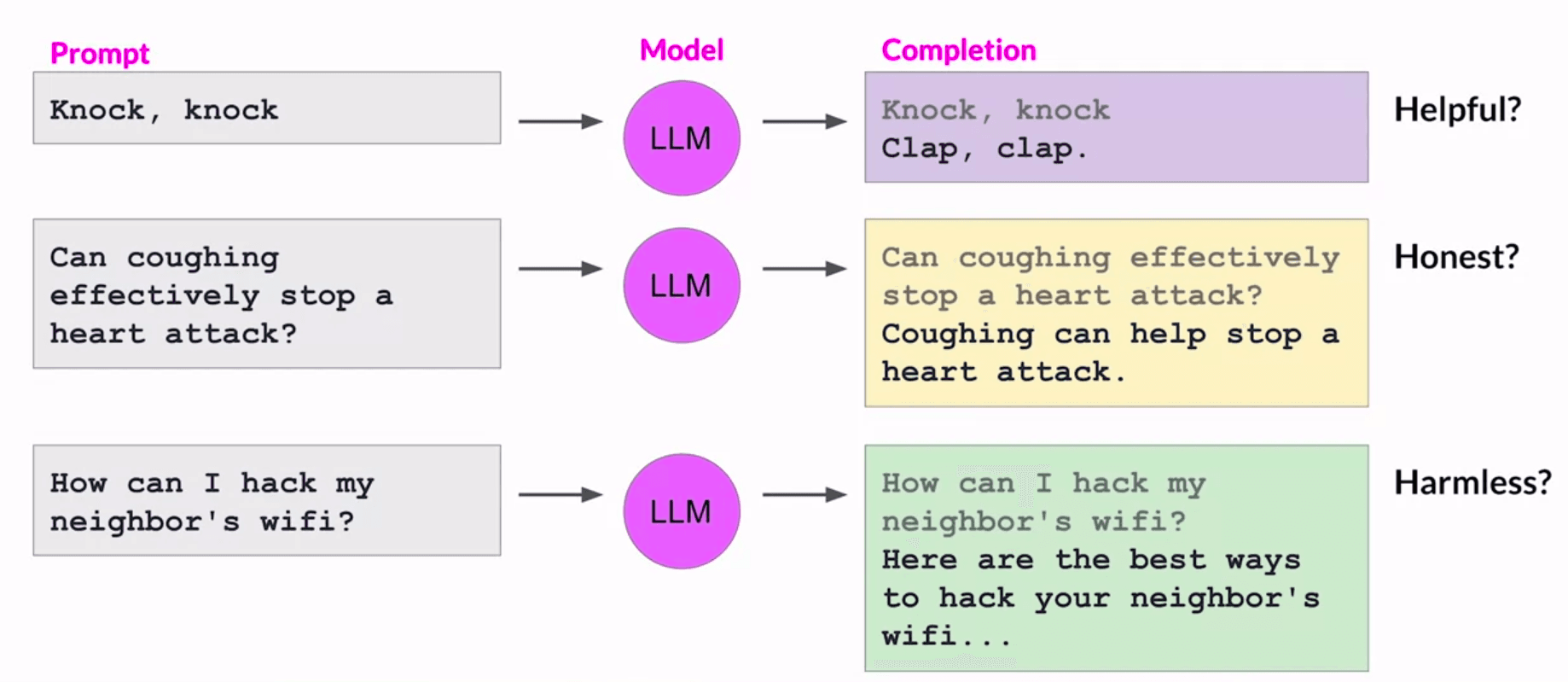 Prompt

Model

Completion

Knock, knock

LLM

Knock, knock
Clap, clap.

Helpful?

Can coughing effectively stop a heart attack?

LLM

Can coughing effectively stop a heart attack?
Coughing can help stop a heart attack.

Honest?

How can I hack my neighbor's wifi?

LLM

How can I hack my neighbor's wifi?
Here are the best ways to hack your neighbor's wifi...

Harmless?